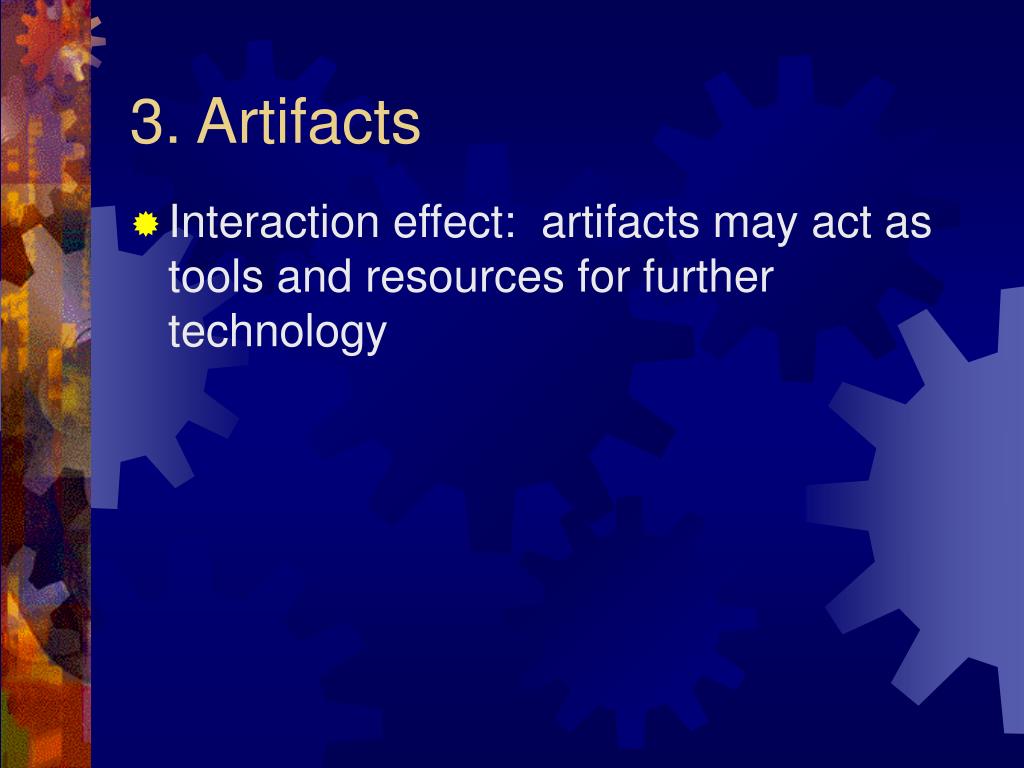 3. Artifacts

Interaction effect:  artifacts may act as tools and resources for further technology